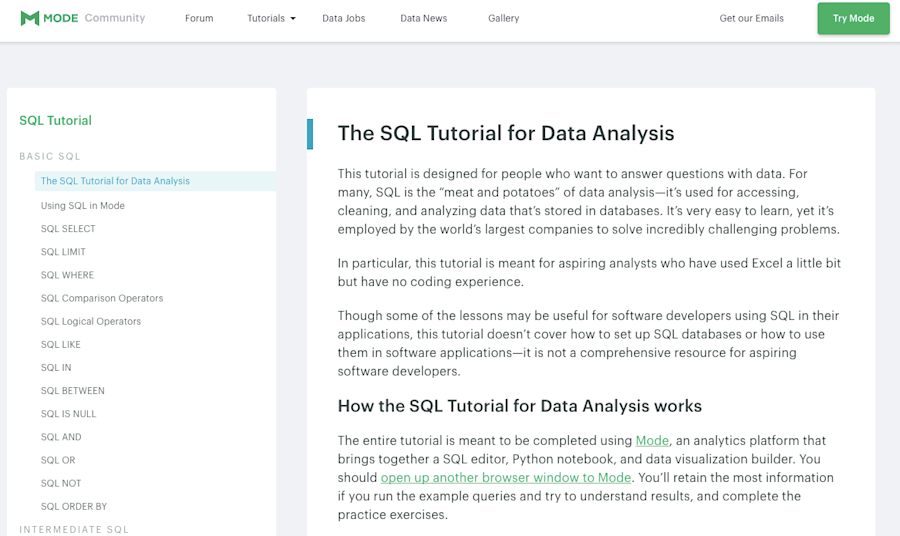 MODE Community Forum Tutorials Data Jobs Data News Gallery Get our Emails Try Mode

SQL Tutorial

BASIC SQL

The SQL Tutorial for Data Analysis

Using SQL in Mode

SQL SELECT

SQL LIMIT

SQL WHERE

SQL Comparison Operators

SQL Logical Operators

SQL LIKE

SQL IN

SQL BETWEEN

SQL IS NULL

SQL AND

SQL OR

SQL NOT

SQL ORDER BY

INTERMEDIATE SQL

The SQL Tutorial for Data Analysis

This tutorial is designed for people who want to answer questions with data. For many, SQL is the "meat and potatoes" of data analysis—it's used for accessing, cleaning, and analyzing data that's stored in databases. It's very easy to learn, yet it's employed by the world's largest companies to solve incredibly challenging problems.

In particular, this tutorial is meant for aspiring analysts who have used Excel a little bit but have no coding experience.

Though some of the lessons may be useful for software developers using SQL in their applications, this tutorial doesn't cover how to set up SQL databases or how to use them in software applications—it is not a comprehensive resource for aspiring software developers.

How the SQL Tutorial for Data Analysis works

The entire tutorial is meant to be completed using Mode, an analytics platform that brings together a SQL editor, Python notebook, and data visualization builder. You should open up another browser window to Mode. You'll retain the most information if you run the example queries and try to understand results, and complete the practice exercises.